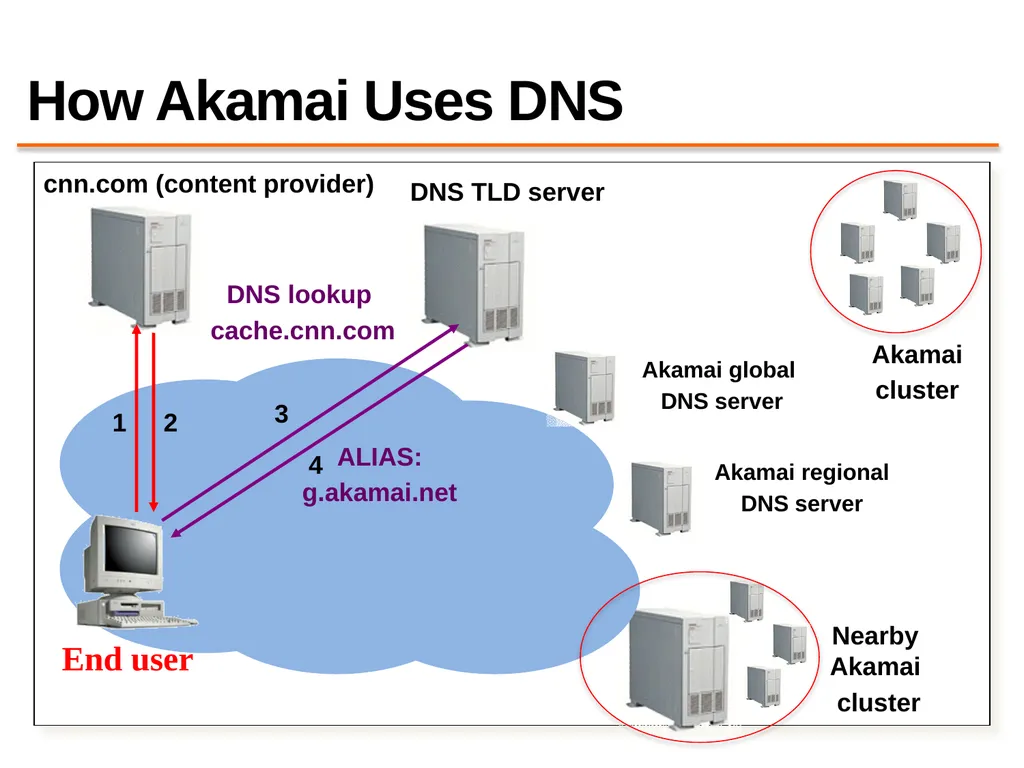 How Akamai Uses DNS

cnn.com (content provider)

DNS TLD server

DNS lookup cache.cnn.com

Akamai cluster

Akamai global DNS server

1 2

3

4 ALIAS: g.akamai.net

Akamai regional DNS server

End user

Nearby Akamai cluster